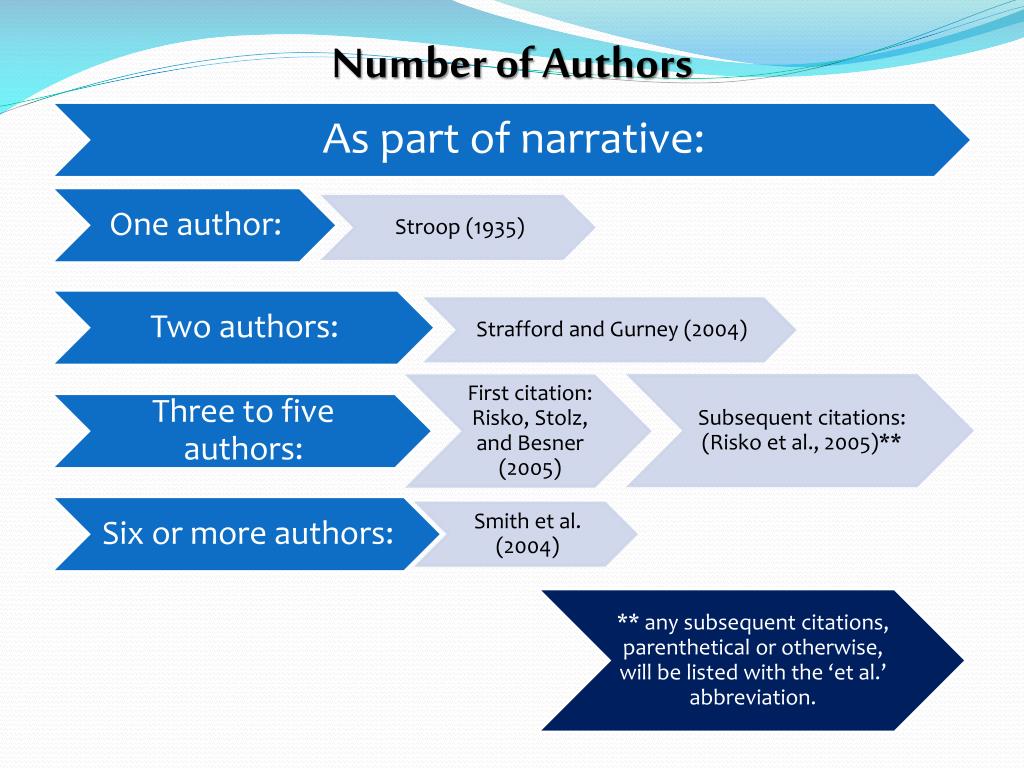 Number of Authors

As part of narrative:

One author:

Stroop (1935)

Two authors:

Strafford and Gurney (2004)

Three to five authors:

First citation: Risko, Stolz, and Besner (2005)

Subsequent citations: (Risko et al., 2005)**

Six or more authors:

Smith et al. (2004)

** any subsequent citations, parenthetical or otherwise, will be listed with the ‘et al.’ abbreviation.